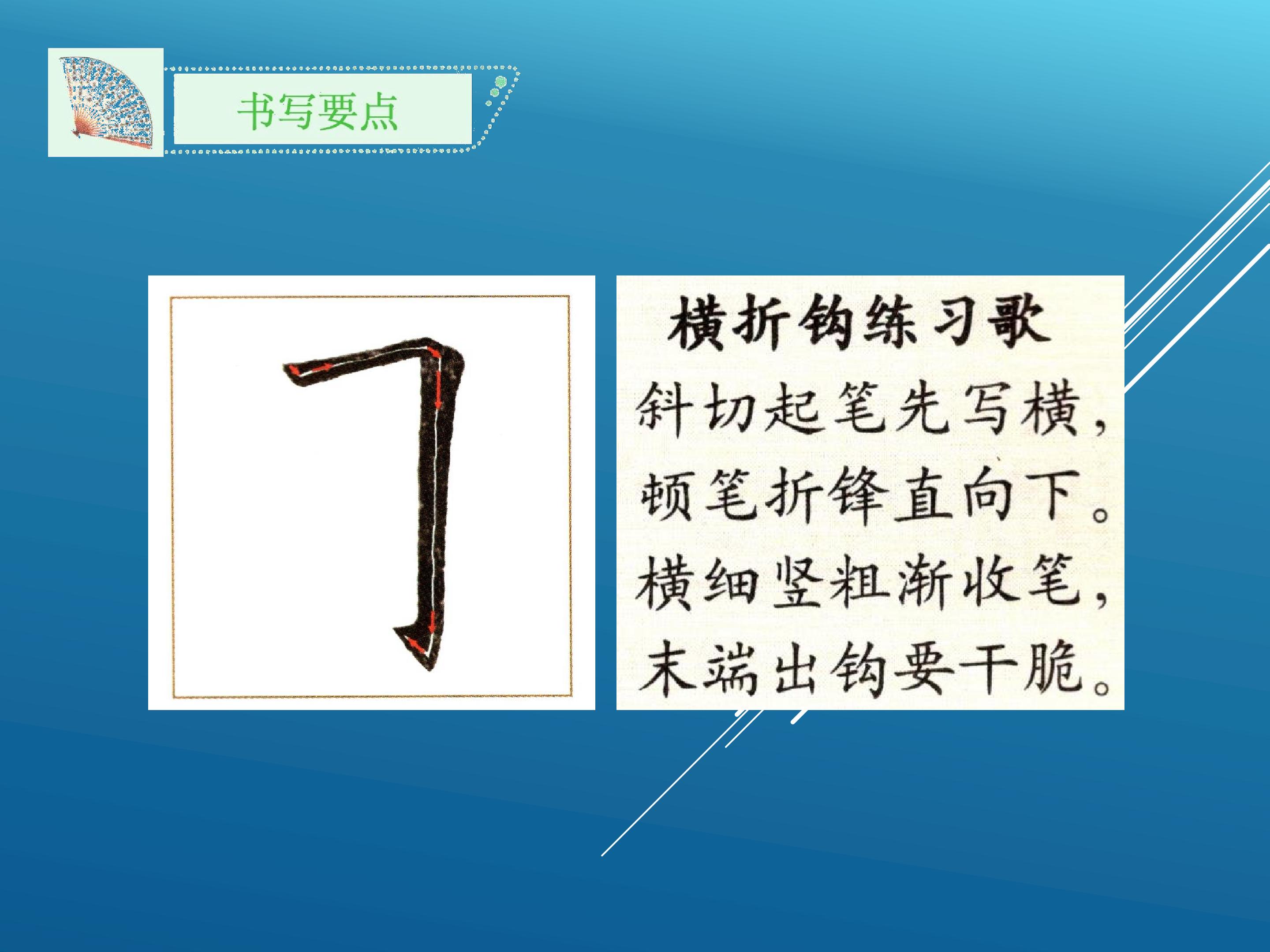 书写要点

横折钩练习歌

斜切起笔先写横，
顿笔折锋直向下。
横细竖粗渐收笔，
末端出钩要干脆。